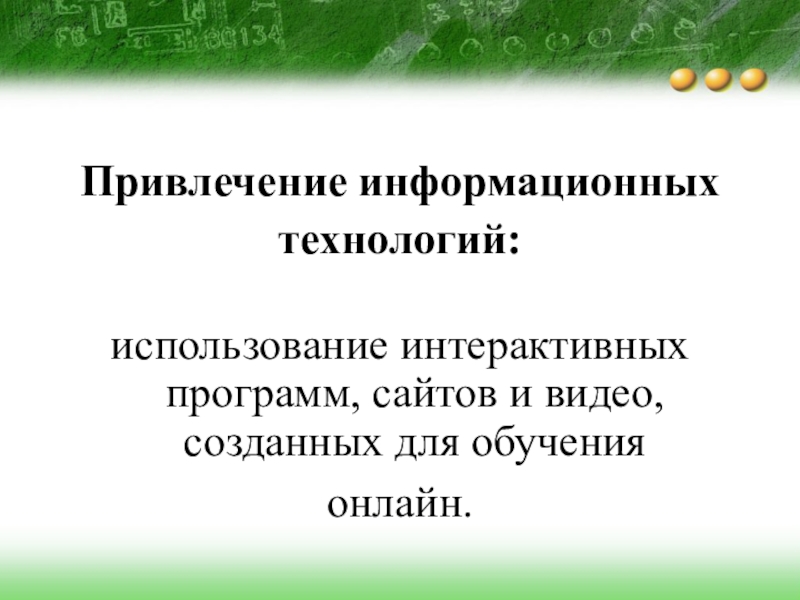 Привлечение информационных технологий:

использование интерактивных программ, сайтов и видео, созданных для обучения онлайн.